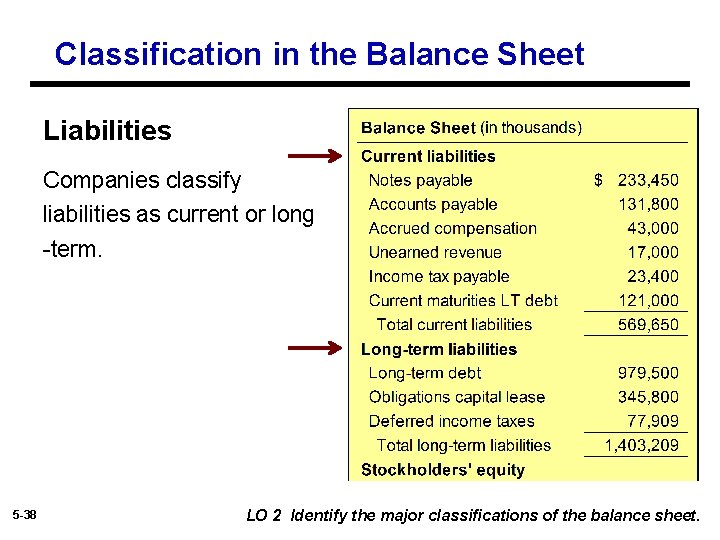 Classification in the Balance Sheet

Liabilities

Companies classify liabilities as current or long -term.

| Balance Sheet (in thousands) | |
|---|---|
| Current liabilities | |
| Notes payable | $ 233,450 |
| Accounts payable | 131,800 |
| Accrued compensation | 43,000 |
| Unearned revenue | 17,000 |
| Income tax payable | 23,400 |
| Current maturities LT debt | 121,000 |
| Total current liabilities | 569,650 |
| Long-term liabilities | |
| Long-term debt | 979,500 |
| Obligations capital lease | 345,800 |
| Deferred income taxes | 77,909 |
| Total long-term liabilities | 1,403,209 |
| Stockholders' equity | |

5-38

LO 2 Identify the major classifications of the balance sheet.